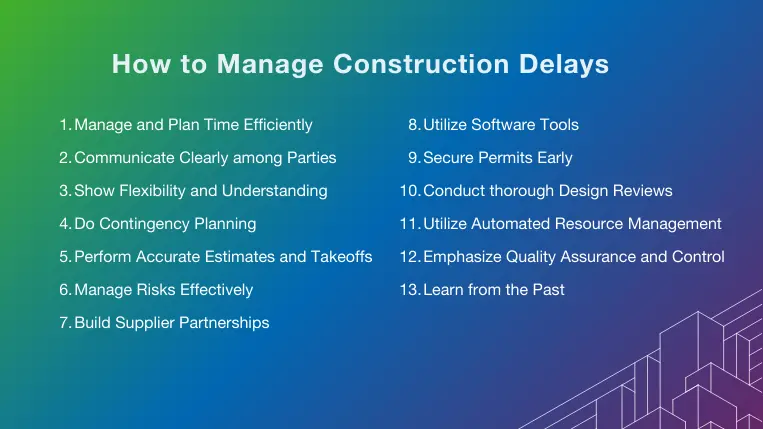 How to Manage Construction Delays

1. Manage and Plan Time Efficiently
2. Communicate Clearly among Parties
3. Show Flexibility and Understanding
4. Do Contingency Planning
5. Perform Accurate Estimates and Takeoffs
6. Manage Risks Effectively
7. Build Supplier Partnerships

8. Utilize Software Tools
9. Secure Permits Early
10. Conduct thorough Design Reviews
11. Utilize Automated Resource Management
12. Emphasize Quality Assurance and Control
13. Learn from the Past